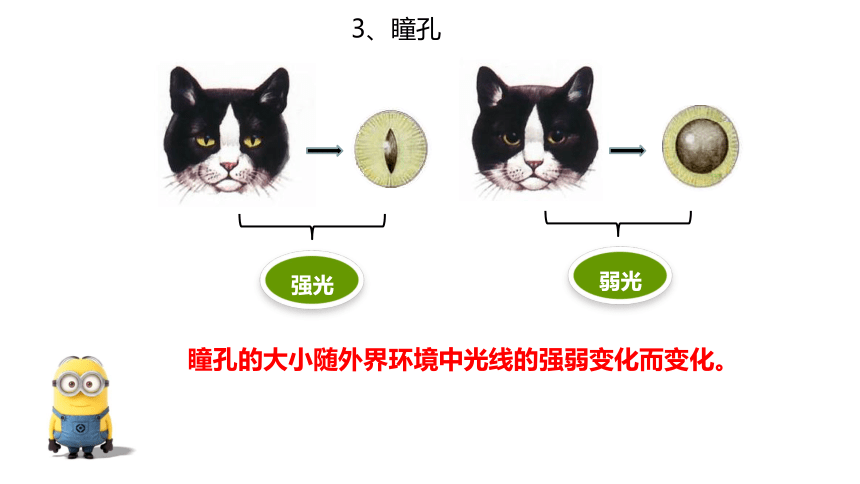 3、瞳孔

强光

弱光

瞳孔的大小随外界环境中光线的强弱变化而变化。